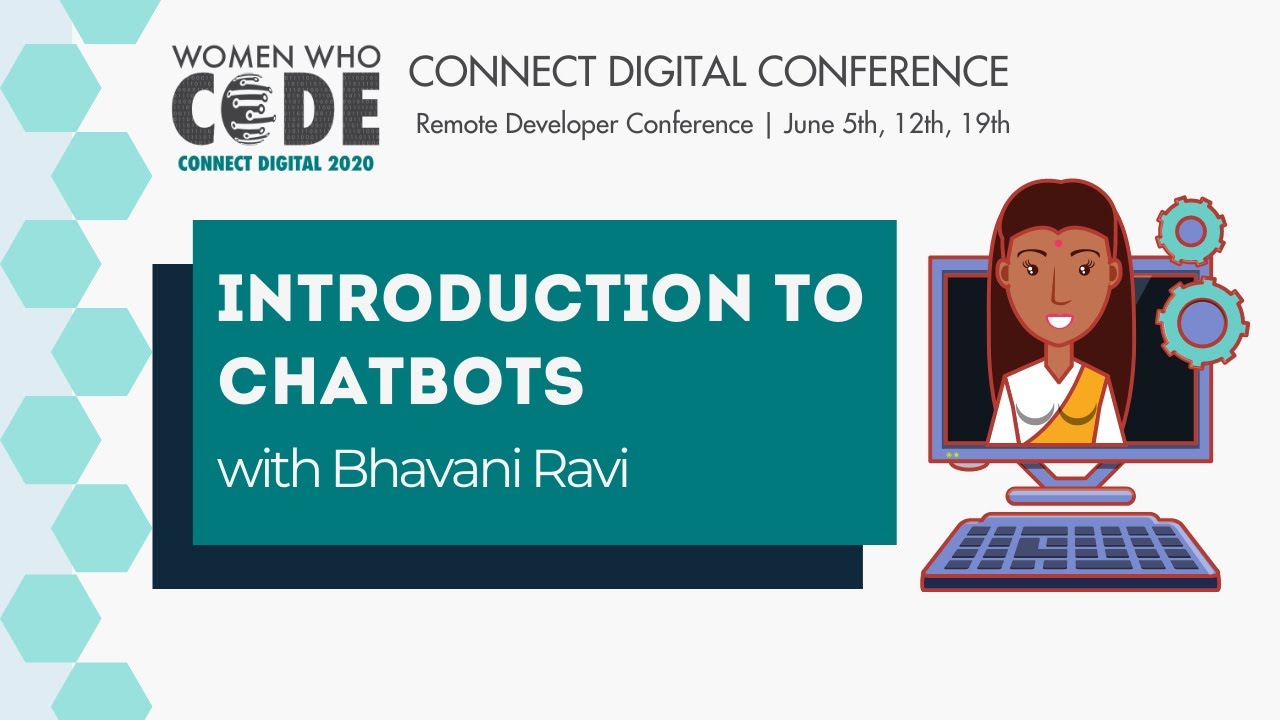 WOMEN WHO CODE
CONNECT DIGITAL 2020

CONNECT DIGITAL CONFERENCE
Remote Developer Conference | June 5th, 12th, 19th

INTRODUCTION TO CHATBOTS
with Bhavani Ravi